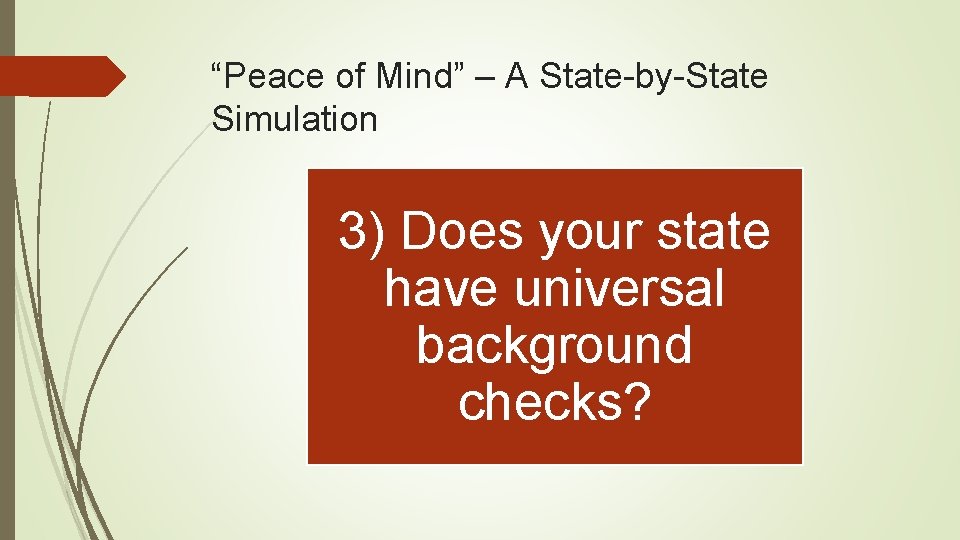 “Peace of Mind” – A State-by-State Simulation

3) Does your state have universal background checks?